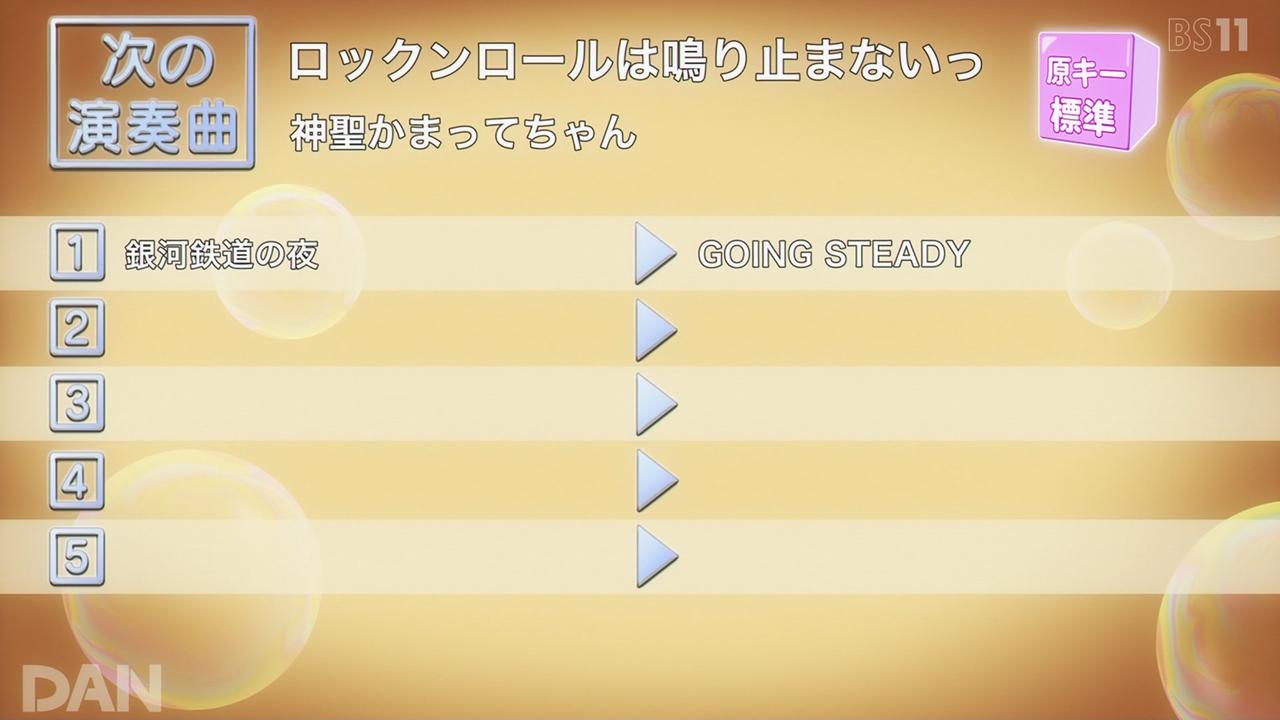 次の演奏曲

ロックンロールは鳴り止まないっ

神聖かまってちゃん

原キー 標準

BS11

1 銀河鉄道の夜 GOING STEADY

2

3

4

5

DAN